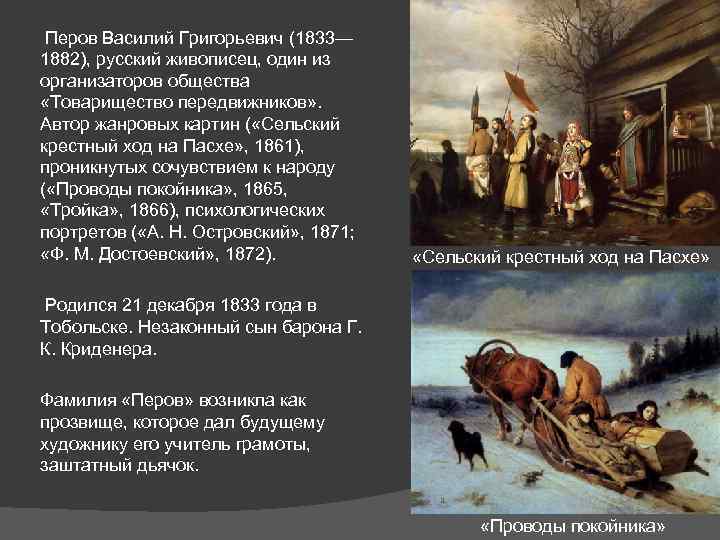 Перов Василий Григорьевич (1833—1882), русский живописец, один из организаторов общества «Товарищество передвижников». Автор жанровых картин («Сельский крестный ход на Пасхе», 1861), проникнутых сочувствием к народу («Проводы покойника», 1865, «Тройка», 1866), психологических портретов («А. Н. Островский», 1871; «Ф. М. Достоевский», 1872).

Родился 21 декабря 1833 года в Тобольске. Незаконный сын барона Г. К. Криденера.

Фамилия «Перов» возникла как прозвище, которое дал будущему художнику его учитель грамоты, заштатный дьячок.

«Сельский крестный ход на Пасхе»

«Проводы покойника»